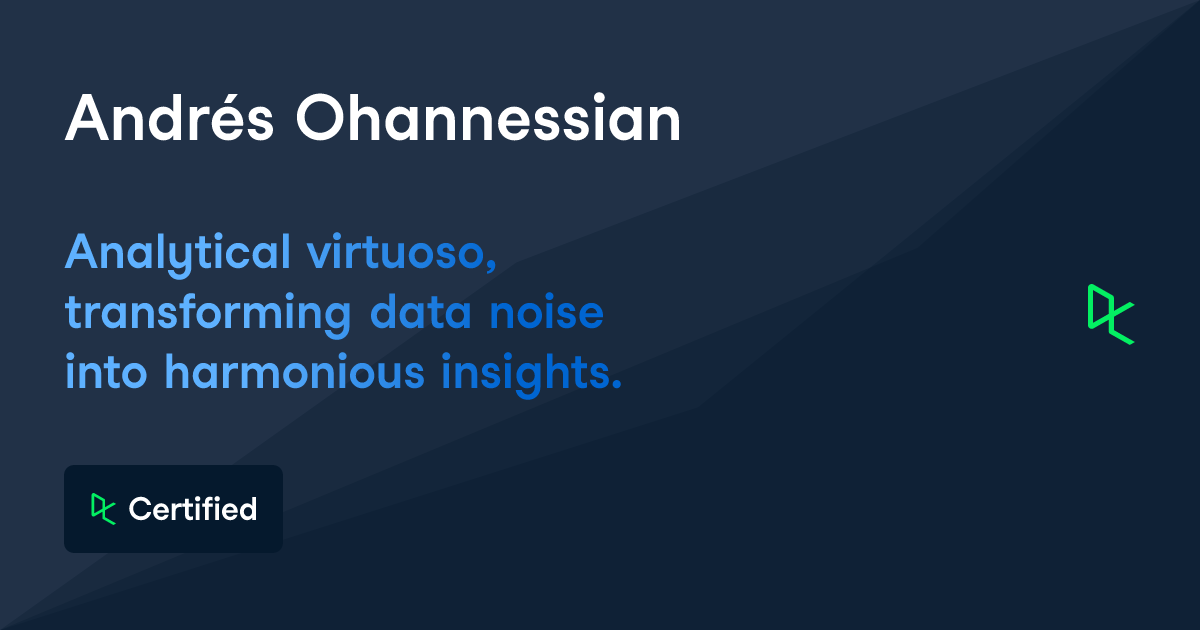 Andrés Ohannessian

Analytical virtuoso, transforming data noise into harmonious insights.

Certified